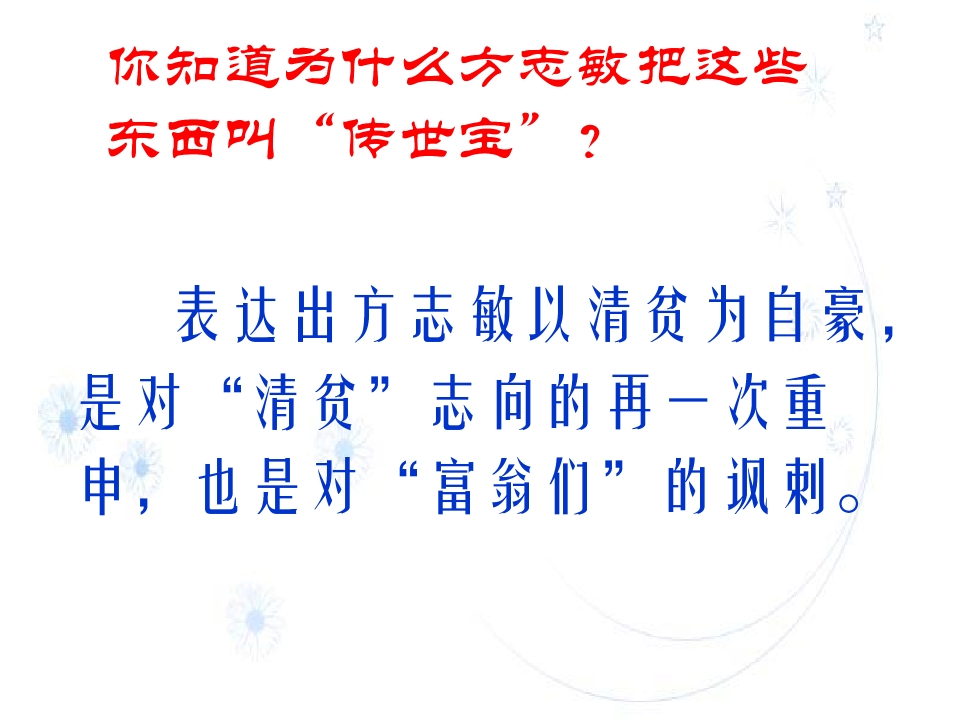 你知道为什么方志敏把这些东西叫“传世宝”？

表达出方志敏以清贫为自豪，是对“清贫”志向的再一次重申，也是对“富翁们”的讽刺。